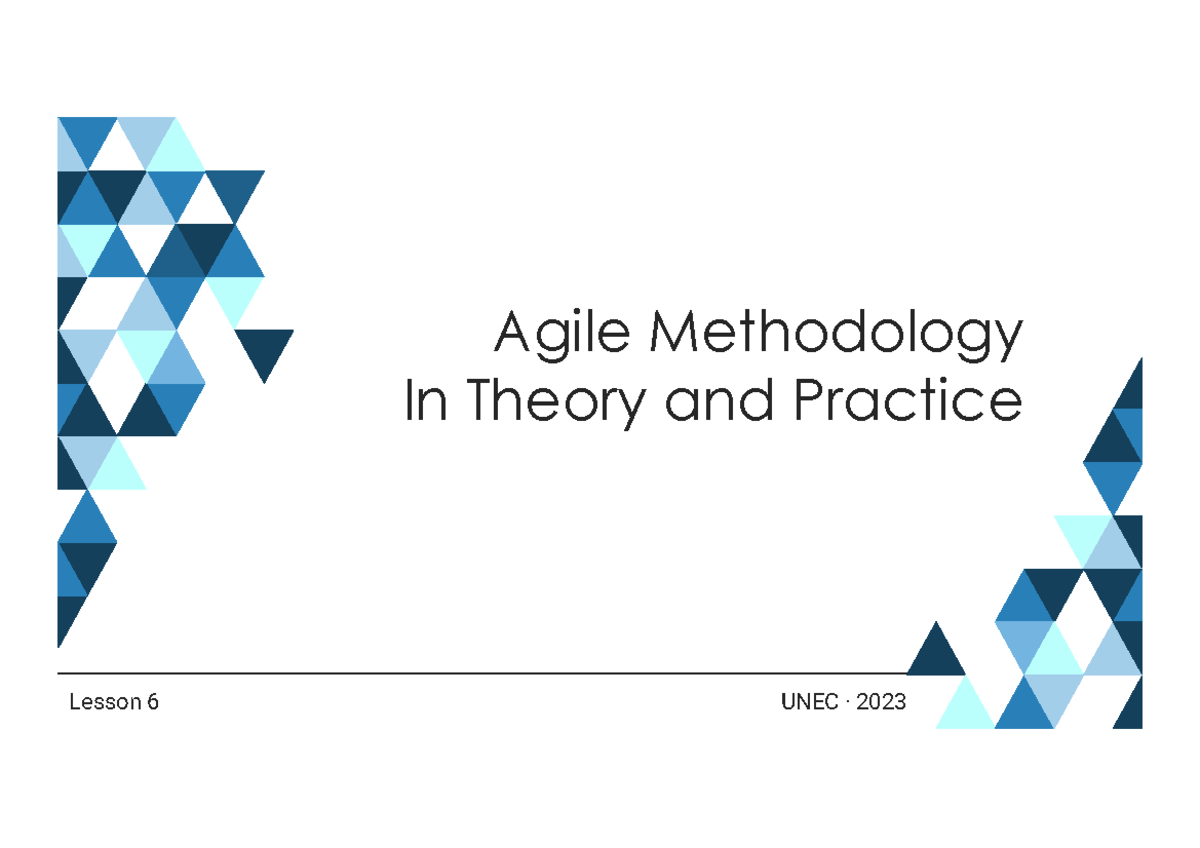 Agile Methodology
In Theory and Practice

Lesson 6

UNEC · 2023